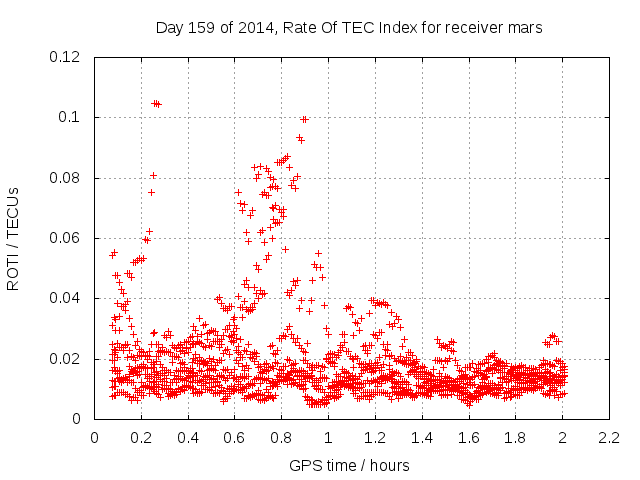 Day 159 of 2014, Rate Of TEC Index for receiver mars

ROTI / TECUs

0.12
0.1
0.08
0.06
0.04
0.02
0

0
0.2
0.4
0.6
0.8
1
1.2
1.4
1.6
1.8
2
2.2

GPS time / hours